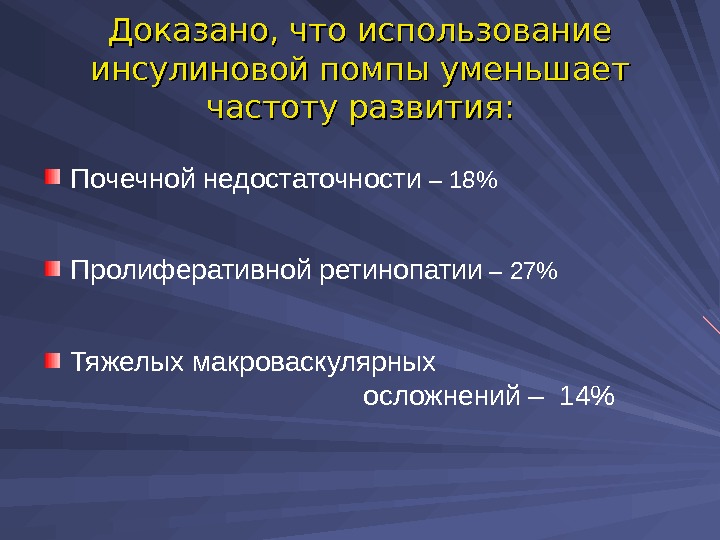 Доказано, что использование инсулиновой помпы уменьшает частоту развития:

Почечной недостаточности – 18%

Пролиферативной ретинопатии – 27%

Тяжелых макроваскулярных осложнений – 14%